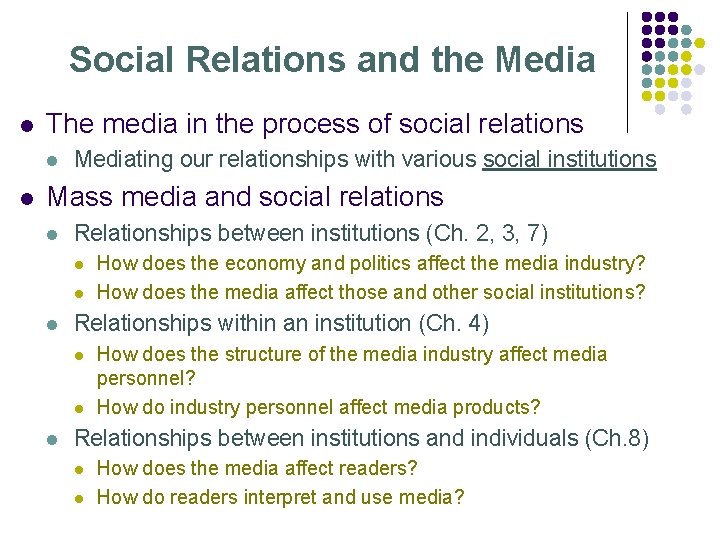 Social Relations and the Media

- The media in the process of social relations
  - Mediating our relationships with various social institutions
- Mass media and social relations
  - Relationships between institutions (Ch. 2, 3, 7)
    - How does the economy and politics affect the media industry?
    - How does the media affect those and other social institutions?
  - Relationships within an institution (Ch. 4)
    - How does the structure of the media industry affect media personnel?
    - How do industry personnel affect media products?
  - Relationships between institutions and individuals (Ch.8)
    - How does the media affect readers?
    - How do readers interpret and use media?